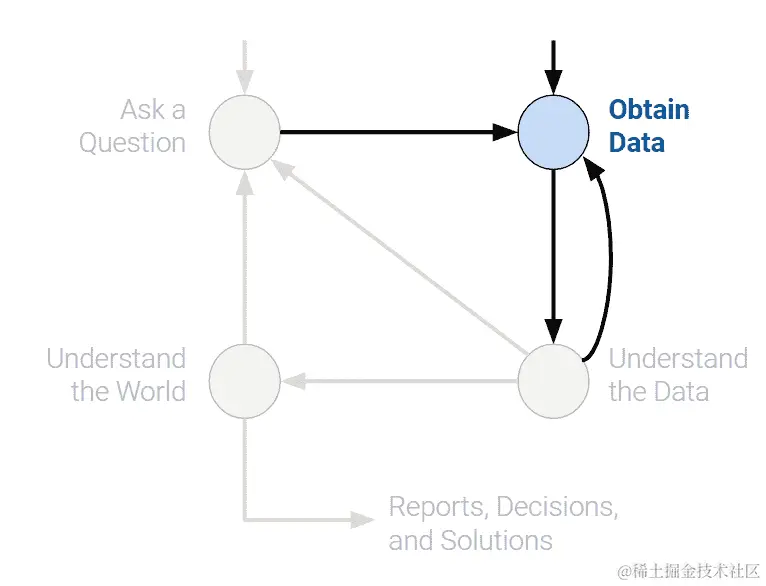 Ask a Question

Obtain Data

Understand the World

Understand the Data

Reports, Decisions, and Solutions

@稀土掘金技术社区